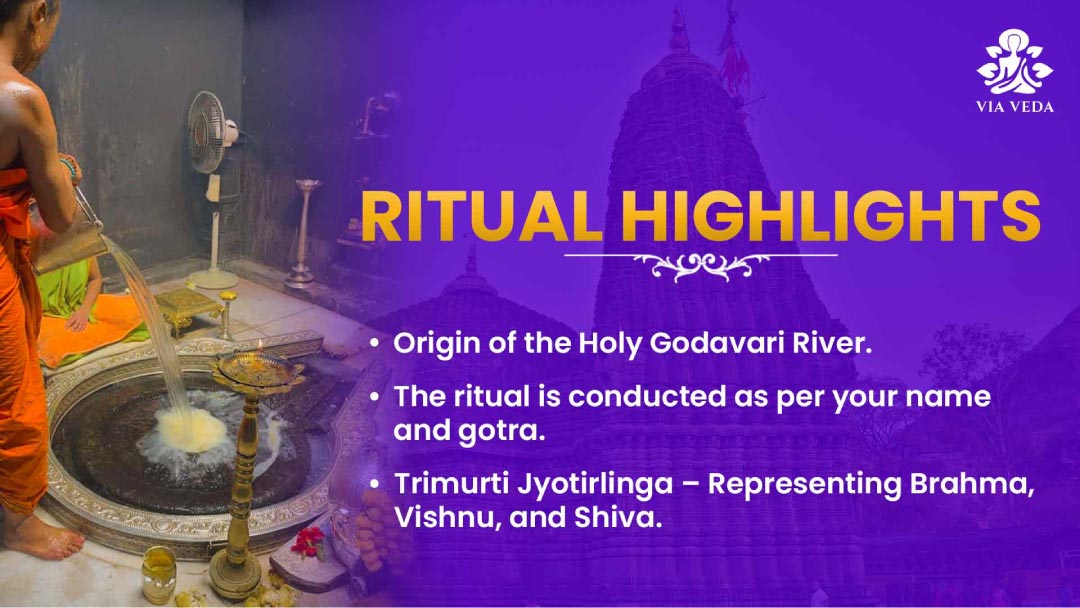 VIA VEDA

RITUAL HIGHLIGHTS

• Origin of the Holy Godavari River.

• The ritual is conducted as per your name and gotra.

• Trimurti Jyotirlinga – Representing Brahma, Vishnu, and Shiva.